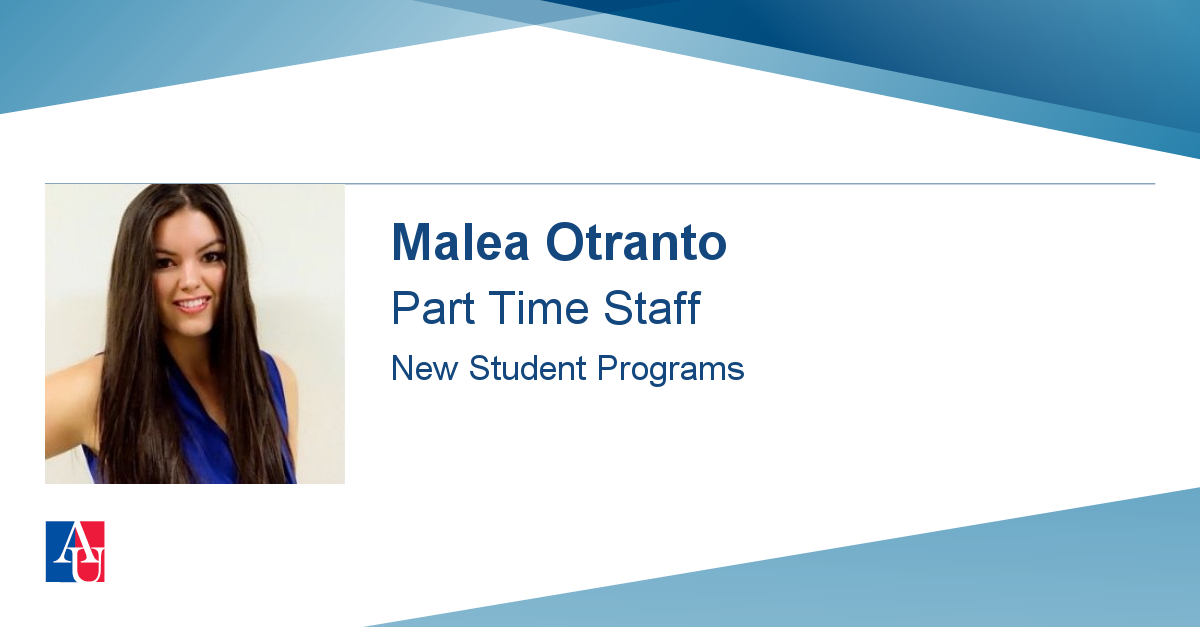 Malea Otranto

Part Time Staff

New Student Programs

AU